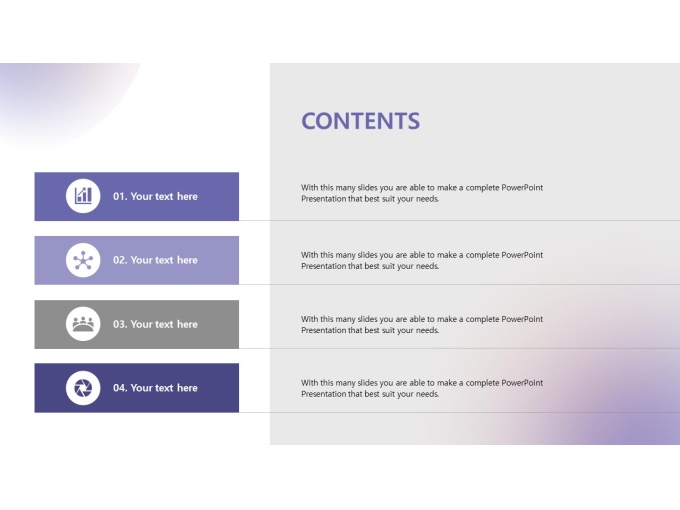 CONTENTS

01. Your text here

With this many slides you are able to make a complete PowerPoint Presentation that best suit your needs.

02. Your text here

With this many slides you are able to make a complete PowerPoint Presentation that best suit your needs.

03. Your text here

With this many slides you are able to make a complete PowerPoint Presentation that best suit your needs.

04. Your text here

With this many slides you are able to make a complete PowerPoint Presentation that best suit your needs.